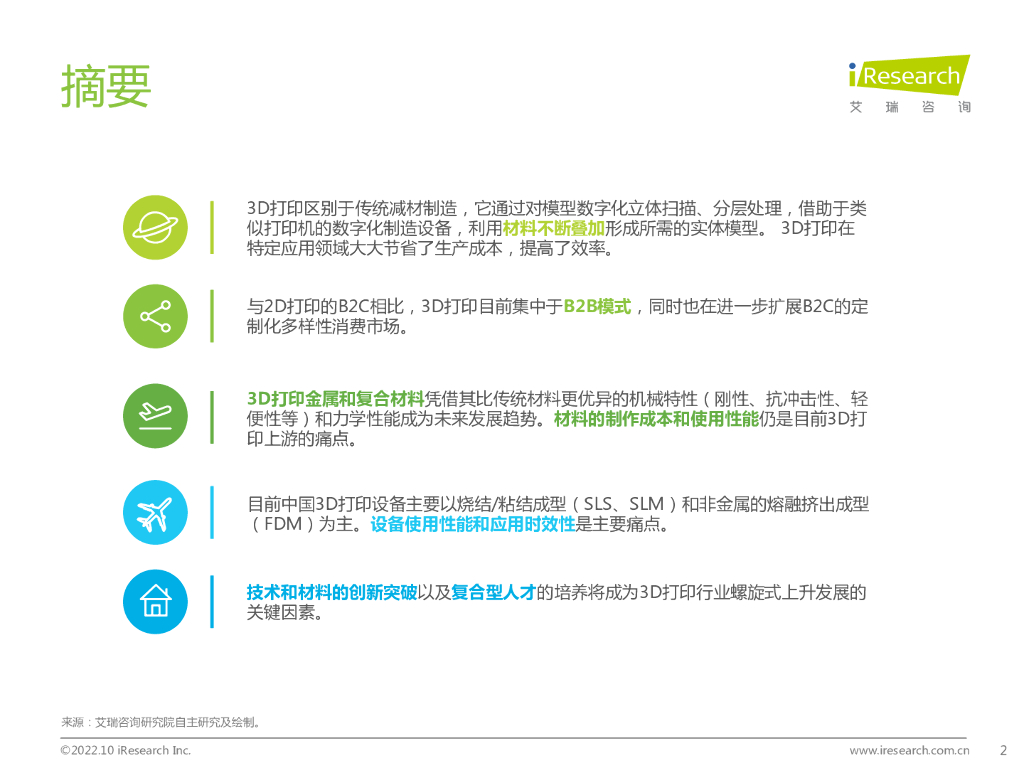 摘要

iResearch
艾 瑞 咨 询

3D打印区别于传统减材制造，它通过对模型数字化立体扫描、分层处理，借助于类似打印机的数字化制造设备，利用材料不断叠加形成所需的实体模型。 3D打印在特定应用领域大大节省了生产成本，提高了效率。

与2D打印的B2C相比，3D打印目前集中于B2B模式，同时也在进一步扩展B2C的定制化多样性消费市场。

3D打印金属和复合材料凭借其比传统材料更优异的机械特性（刚性、抗冲击性、轻便性等）和力学性能成为未来发展趋势。材料的制作成本和使用性能仍是目前3D打印上游的痛点。

目前中国3D打印设备主要以烧结/粘结成型（SLS、SLM）和非金属的熔融挤出成型（FDM）为主。设备使用性能和应用时效性是主要痛点。

技术和材料的创新突破以及复合型人才的培养将成为3D打印行业螺旋式上升发展的关键因素。

来源：艾瑞咨询研究院自主研究及绘制。

©2022.10 iResearch Inc.

www.iresearch.com.cn

2